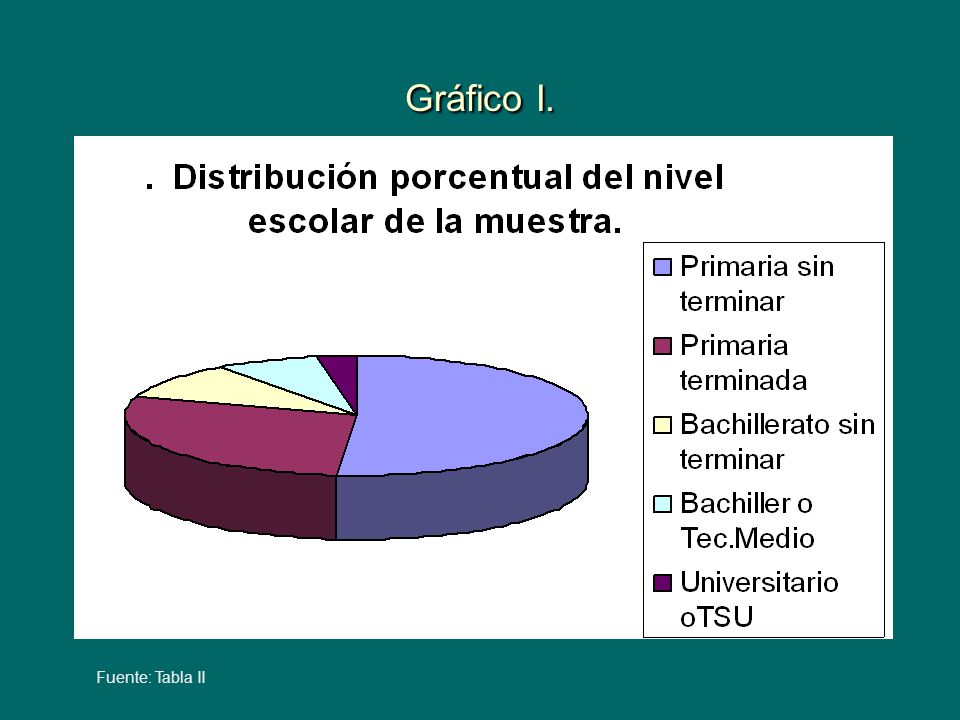 Gráfico I.

. Distribución porcentual del nivel escolar de la muestra.

Primaria sin terminar
Primaria terminada
Bachillerato sin terminar
Bachiller o Tec.Medio
Universitario oTSU

Fuente: Tabla II